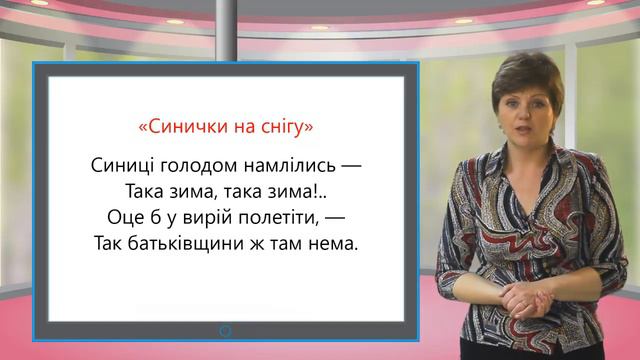 «Синички на снігу»

Синиці голодом намлілись —
Така зима, така зима!..
Оце б у вирій полетіти, —
Так батьківщини ж там нема.